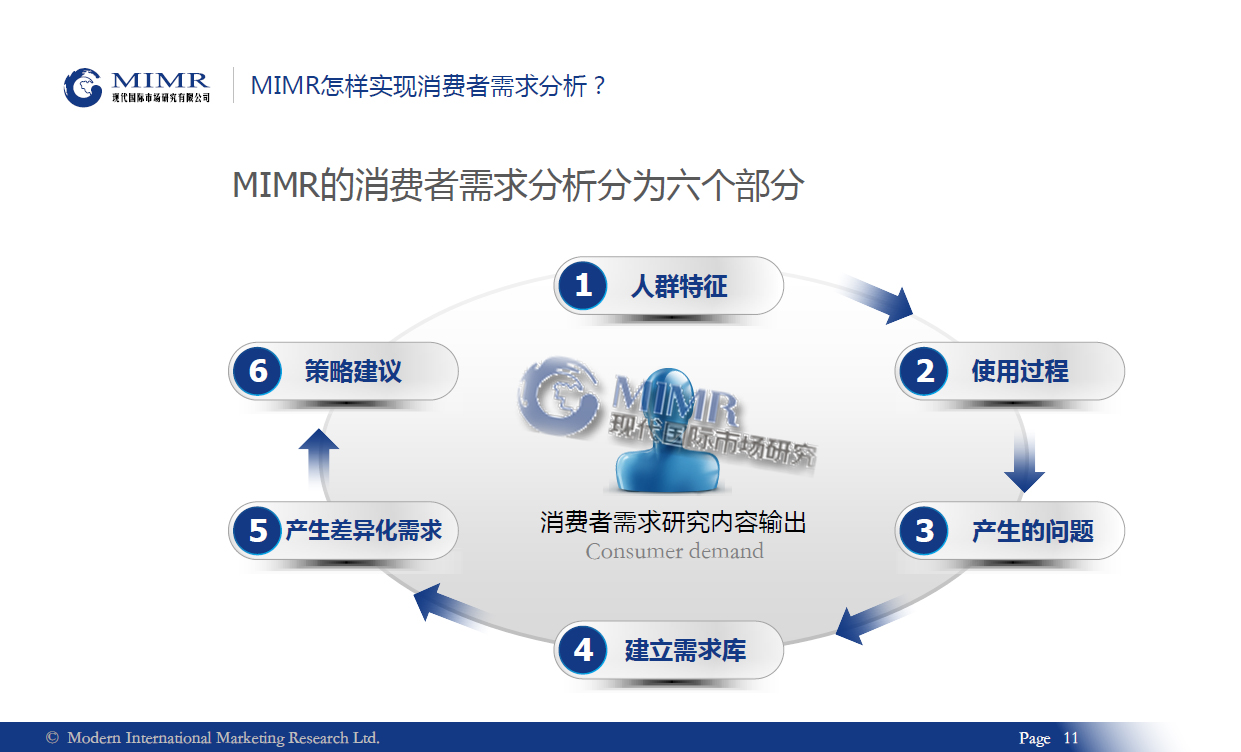 MIMR
现代国际市场研究有限公司

MIMR怎样实现消费者需求分析？

MIMR的消费者需求分析分为六个部分

1 人群特征

2 使用过程

3 产生的问题

4 建立需求库

5 产生差异化需求

6 策略建议

MIMR
现代国际市场研究

消费者需求研究内容输出
Consumer demand

© Modern International Marketing Research Ltd.

Page 11